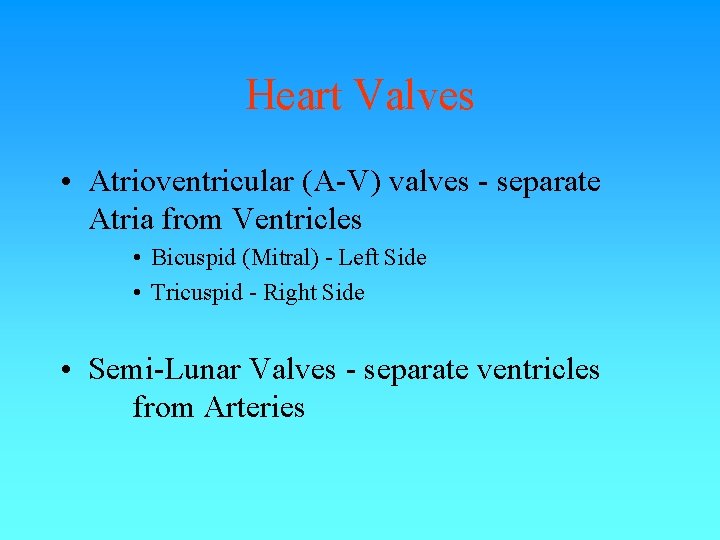 Heart Valves

• Atrioventricular (A-V) valves - separate Atria from Ventricles
  • Bicuspid (Mitral) - Left Side
  • Tricuspid - Right Side

• Semi-Lunar Valves - separate ventricles from Arteries